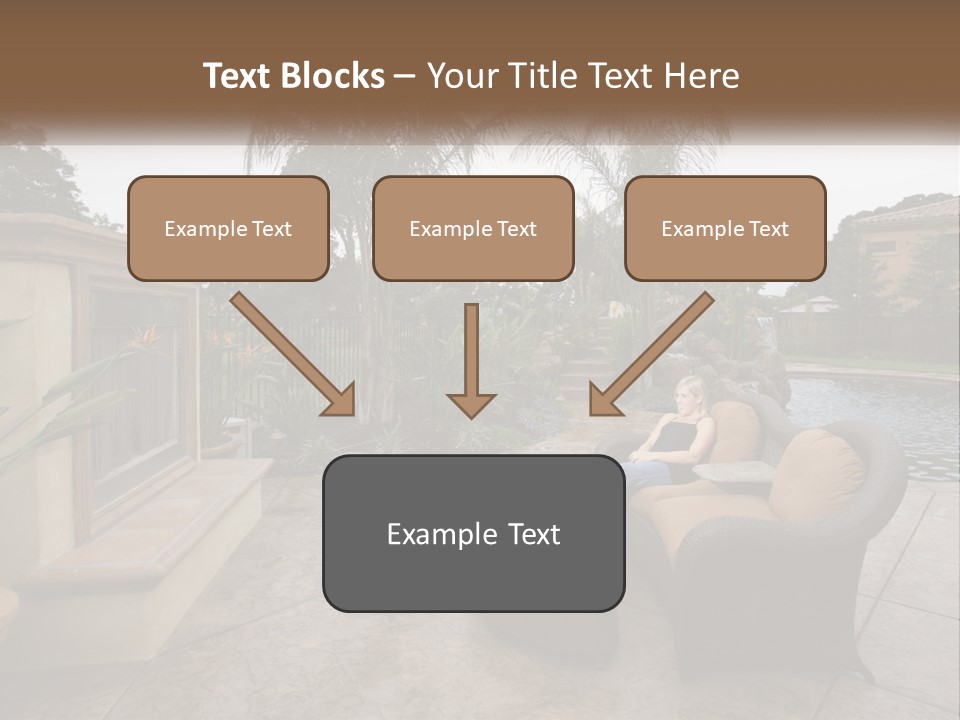 Text Blocks – Your Title Text Here

Example Text

Example Text

Example Text

Example Text